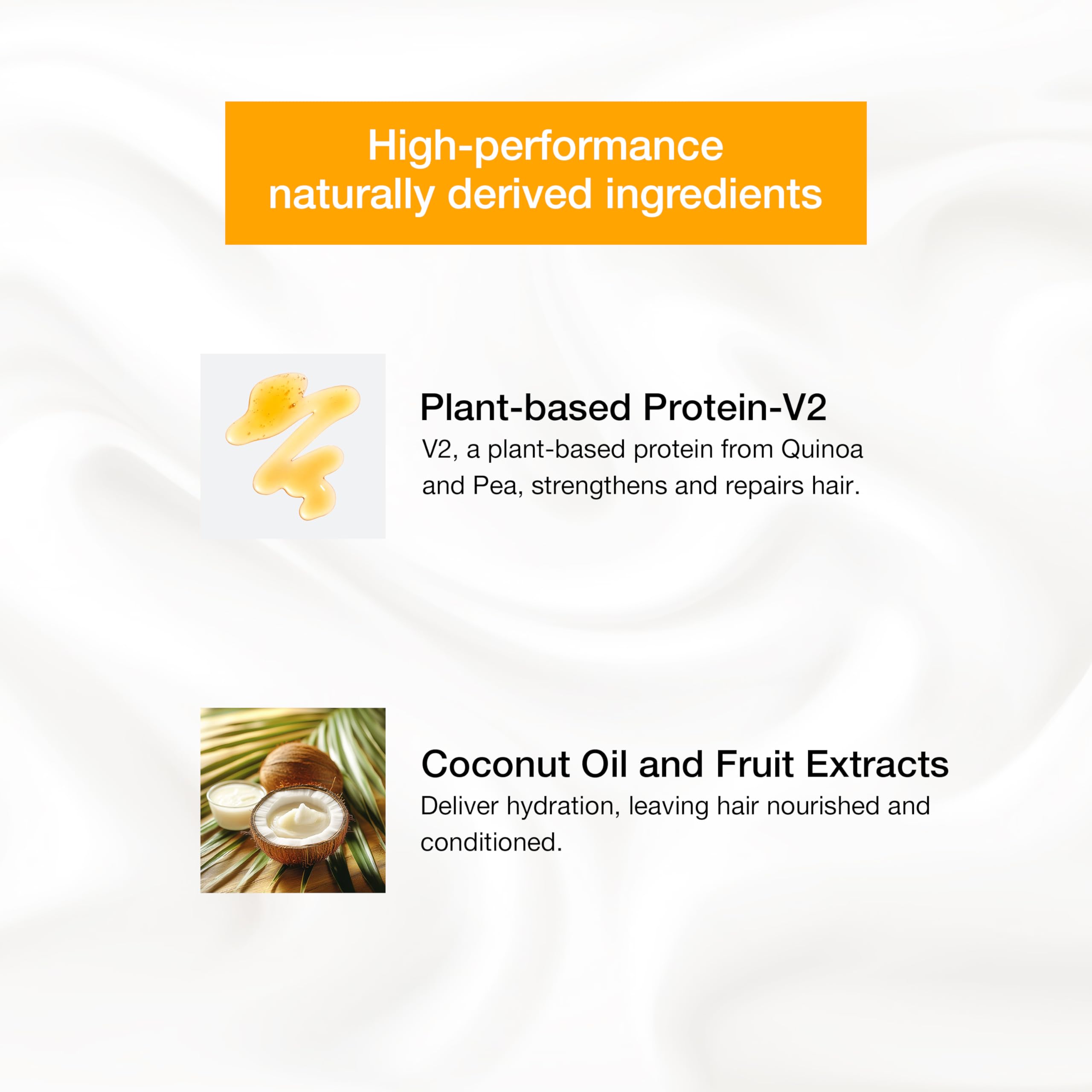 High-performance naturally derived ingredients

Plant-based Protein-V2

V2, a plant-based protein from Quinoa and Pea, strengthens and repairs hair.

Coconut Oil and Fruit Extracts

Deliver hydration, leaving hair nourished and conditioned.